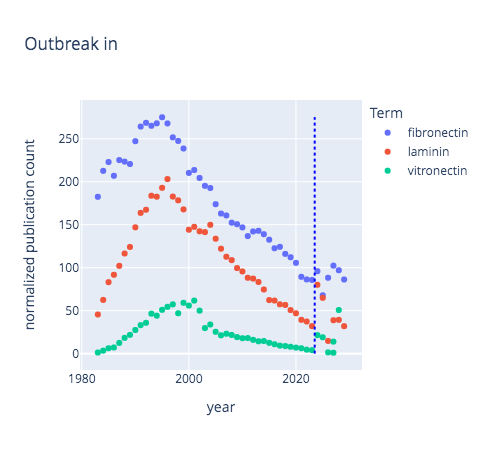 Outbreak in

normalized publication count

250
200
150
100
50
0

1980
2000
2020

year

Term
fibronectin
laminin
vitronectin